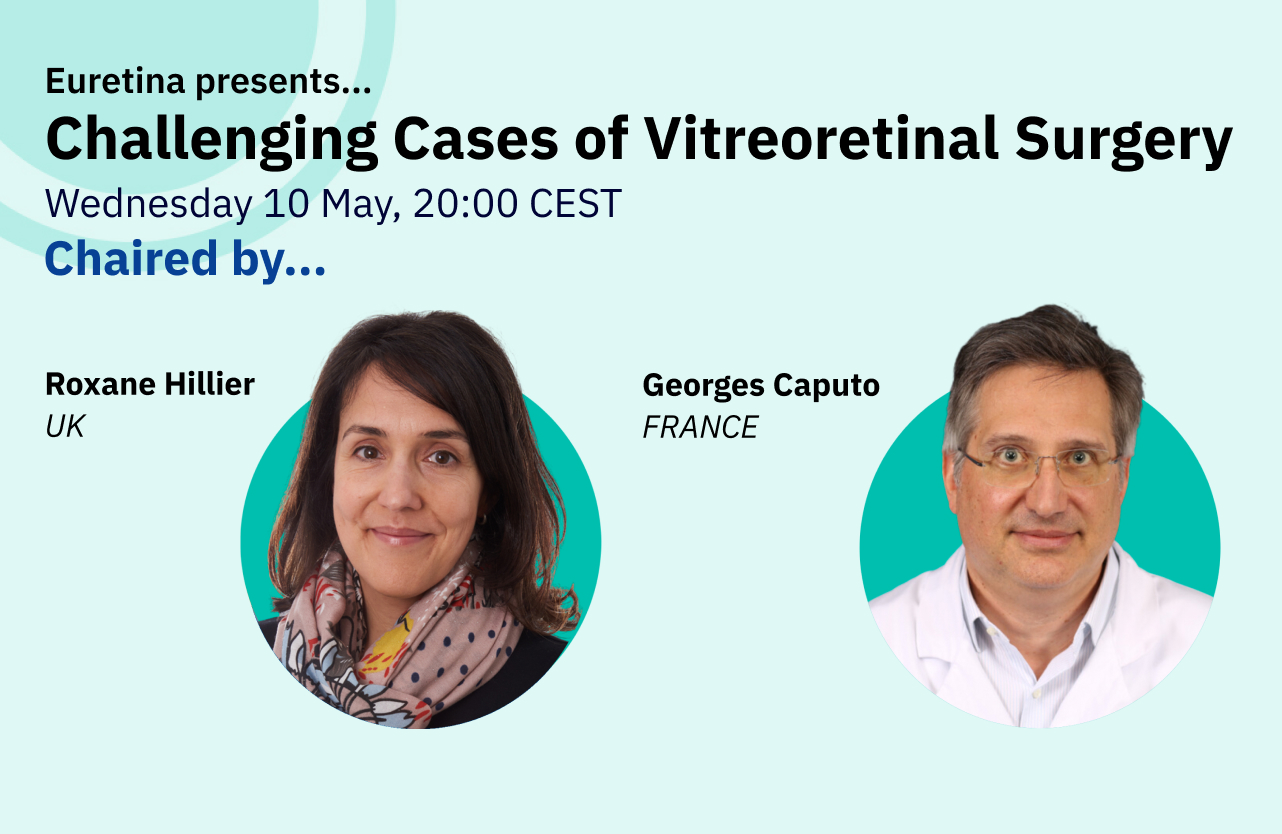 Euretina presents...

Challenging Cases of Vitreoretinal Surgery

Wednesday 10 May, 20:00 CEST

Chaired by...

Roxane Hillier
UK

Georges Caputo
FRANCE